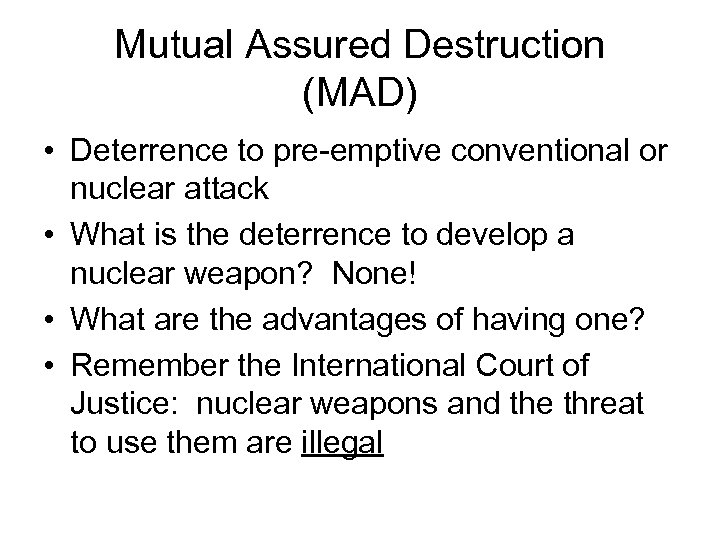 Mutual Assured Destruction (MAD)

• Deterrence to pre-emptive conventional or nuclear attack
• What is the deterrence to develop a nuclear weapon? None!
• What are the advantages of having one?
• Remember the International Court of Justice: nuclear weapons and the threat to use them are illegal